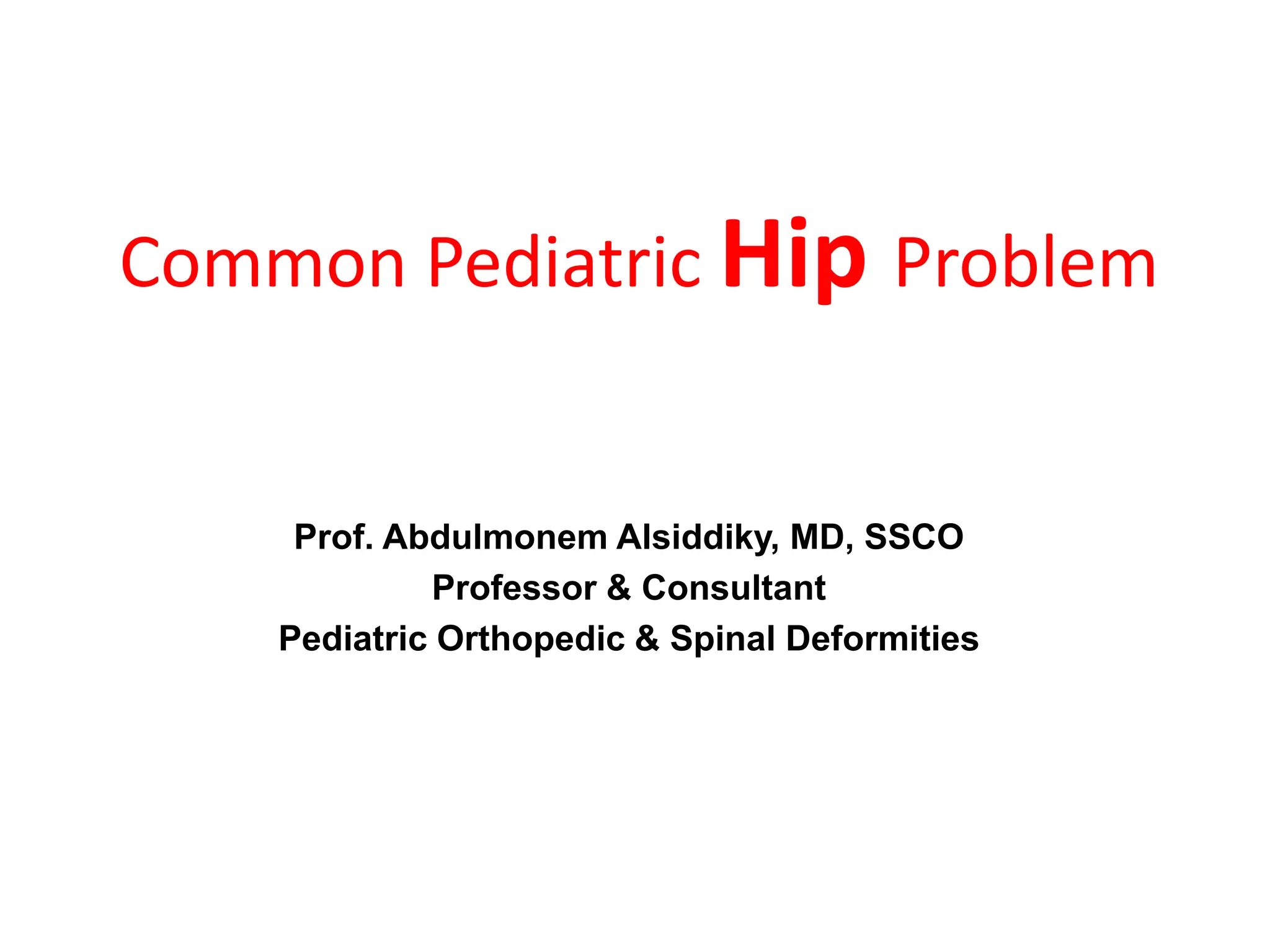 Common Pediatric Hip Problem

Prof. Abdulmonem Alsiddiky, MD, SSCO
Professor & Consultant
Pediatric Orthopedic & Spinal Deformities